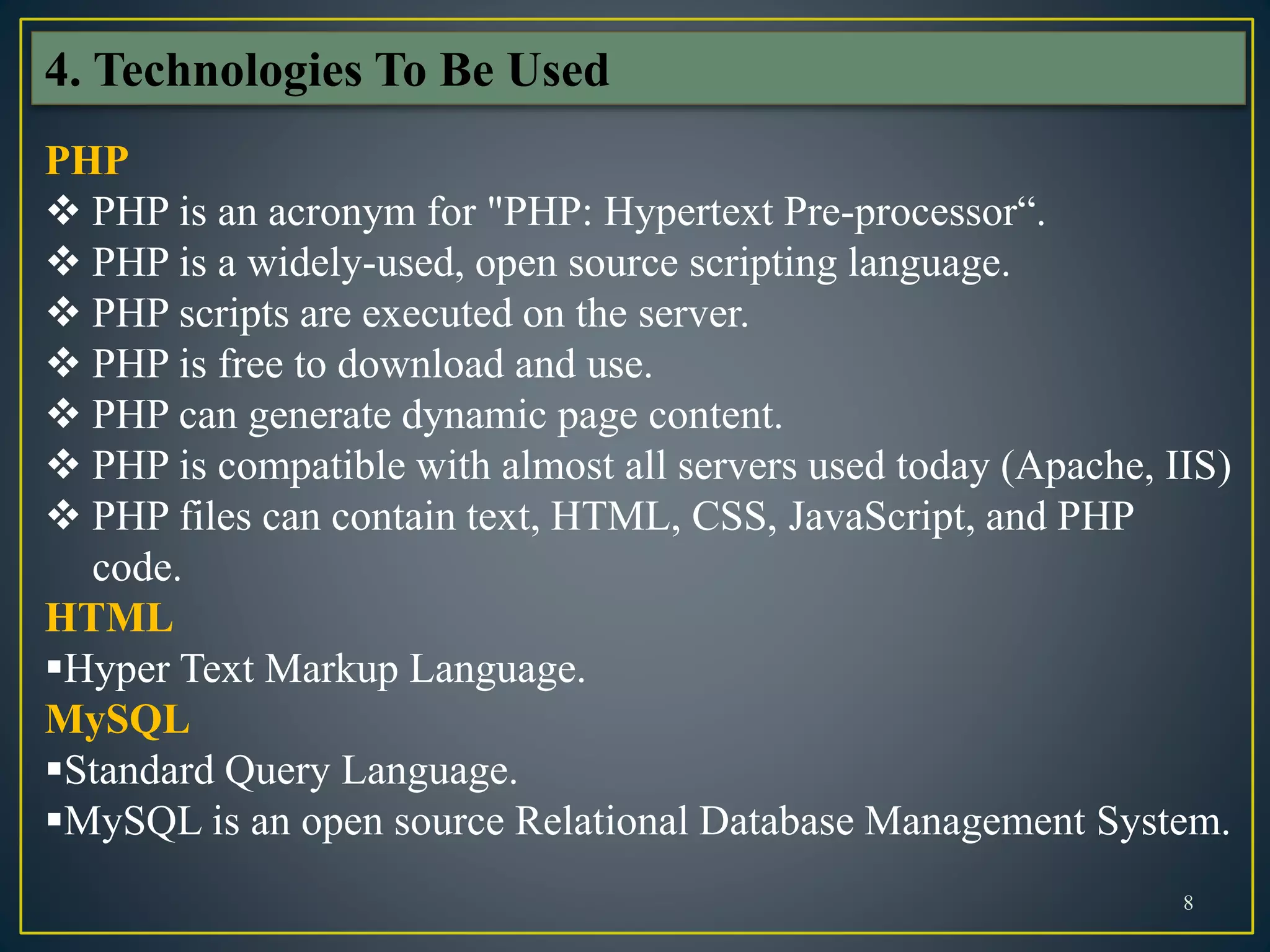 4. Technologies To Be Used

PHP

❖ PHP is an acronym for "PHP: Hypertext Pre-processor“.

❖ PHP is a widely-used, open source scripting language.

❖ PHP scripts are executed on the server.

❖ PHP is free to download and use.

❖ PHP can generate dynamic page content.

❖ PHP is compatible with almost all servers used today (Apache, IIS)

❖ PHP files can contain text, HTML, CSS, JavaScript, and PHP code.

HTML

▪Hyper Text Markup Language.

MySQL

▪Standard Query Language.

▪MySQL is an open source Relational Database Management System.

8